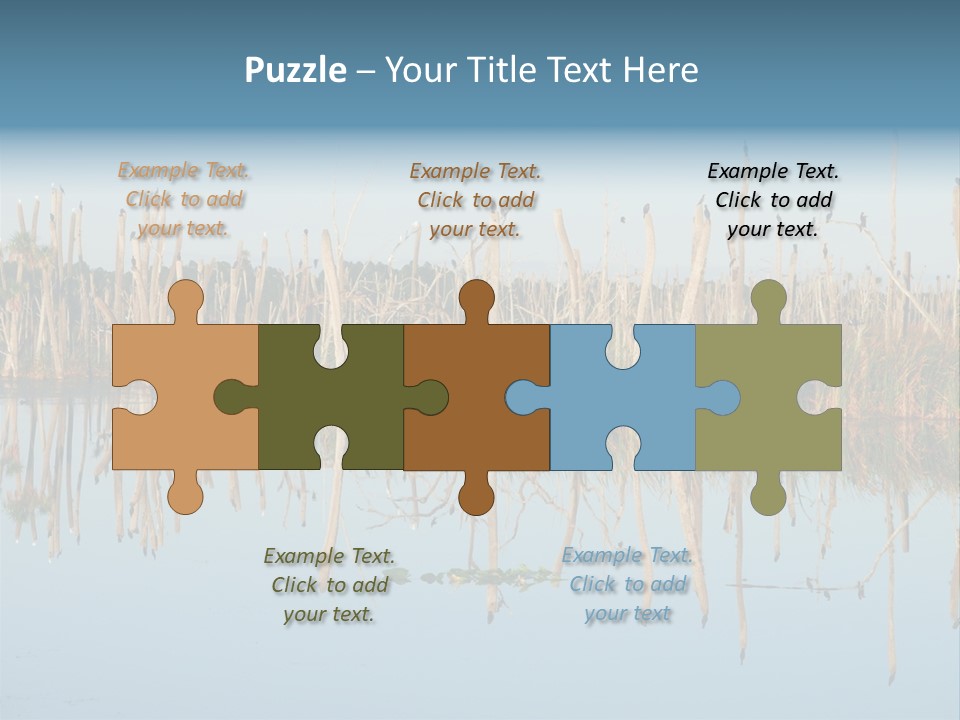 Puzzle – Your Title Text Here

Example Text. Click to add your text.

Example Text. Click to add your text.

Example Text. Click to add your text.

Example Text. Click to add your text.

Example Text. Click to add your text